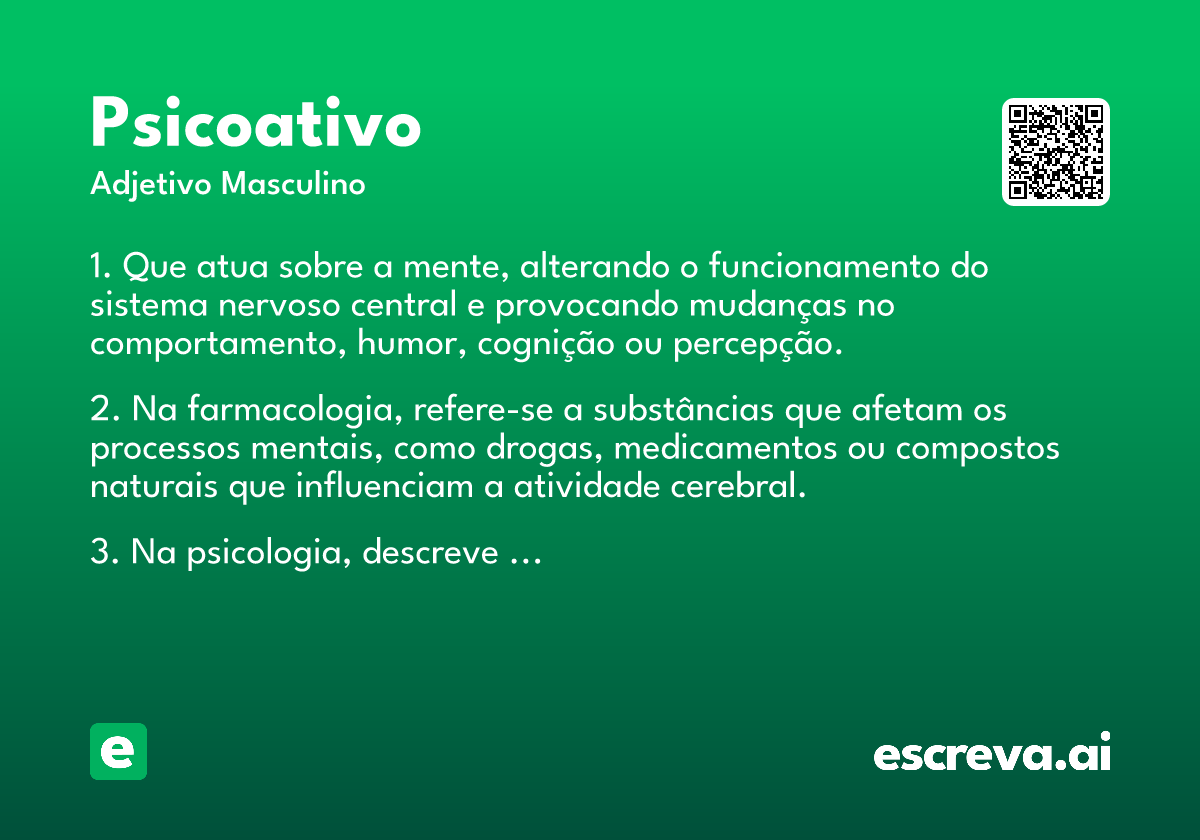 Psicoativo
Adjetivo Masculino

1. Que atua sobre a mente, alterando o funcionamento do sistema nervoso central e provocando mudanças no comportamento, humor, cognição ou percepção.

2. Na farmacologia, refere-se a substâncias que afetam os processos mentais, como drogas, medicamentos ou compostos naturais que influenciam a atividade cerebral.

3. Na psicologia, descreve ...

e

escreva.ai